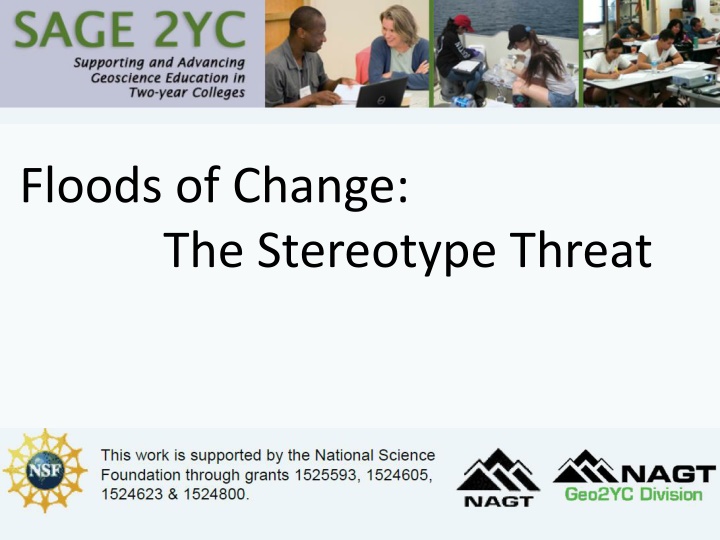 SAGE 2YC
Supporting and Advancing Geoscience Education in Two-year Colleges

Floods of Change:
The Stereotype Threat

NSF

This work is supported by the National Science Foundation through grants 1525593, 1524605, 1524623 & 1524800.

NAGT

NAGT
Geo2YC Division